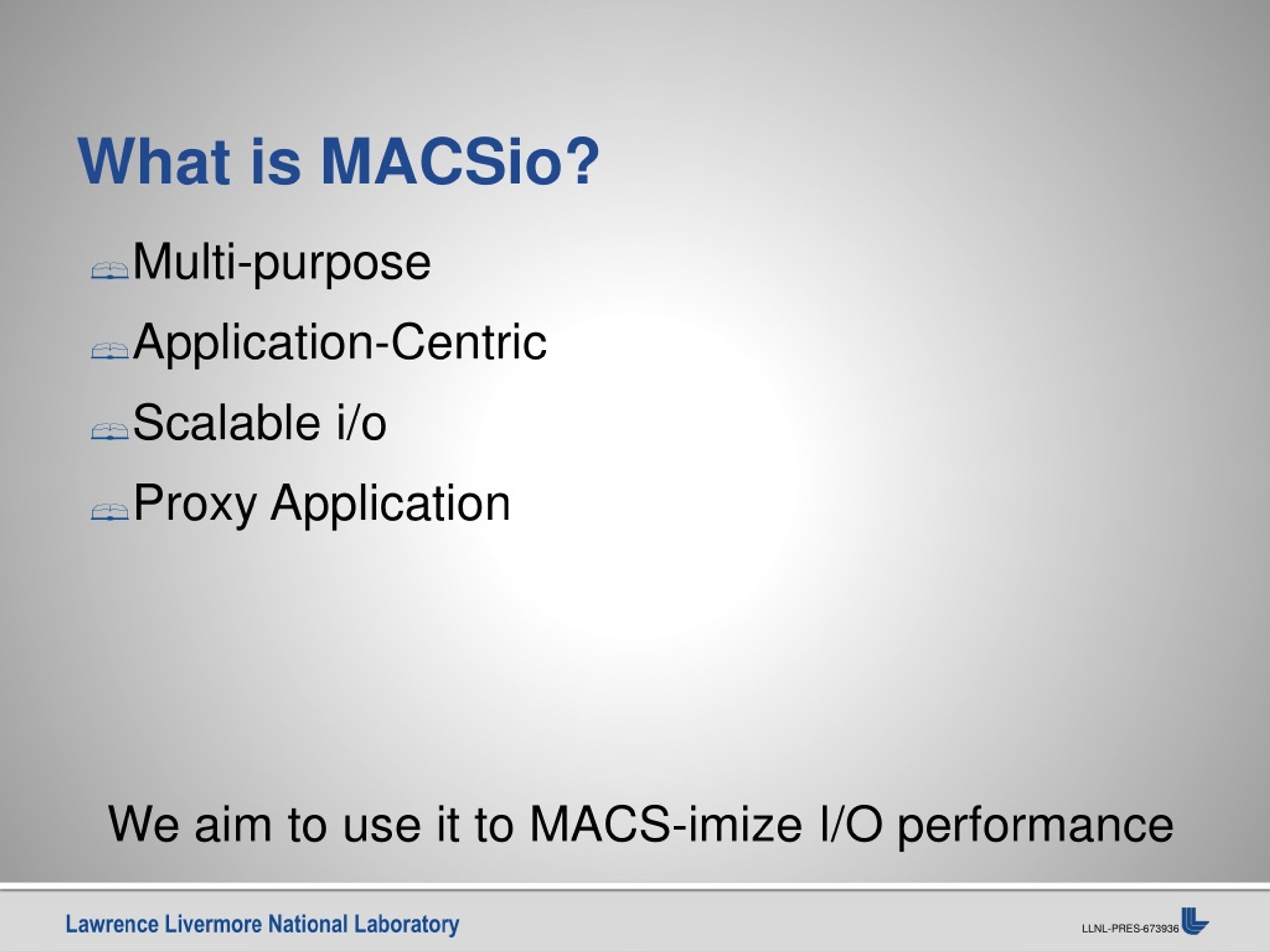 What is MACSio?

Multi-purpose

Application-Centric

Scalable i/o

Proxy Application

We aim to use it to MACS-imize I/O performance

Lawrence Livermore National Laboratory

LLNL-PRES-673936